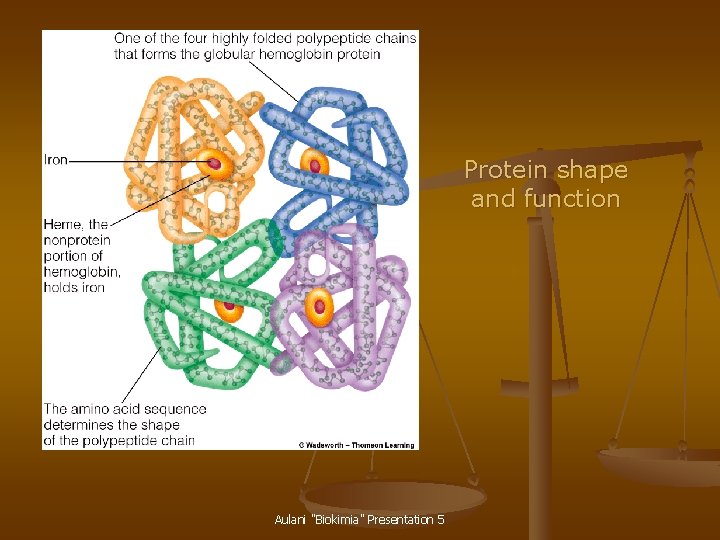 One of the four highly folded polypeptide chains that forms the globular hemoglobin protein

Iron

Heme, the nonprotein portion of hemoglobin, holds iron

The amino acid sequence determines the shape of the polypeptide chain

© Wadsworth – Thomson Learning

Protein shape and function

Aulani "Biokimia" Presentation 5